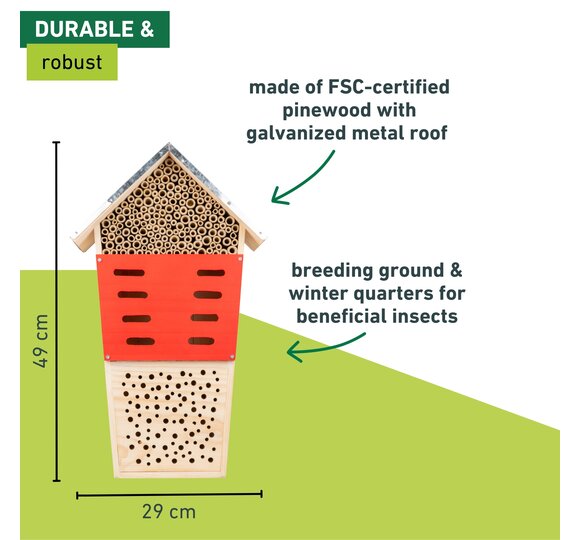 DURABLE &
robust

made of FSC-certified pinewood with galvanized metal roof

breeding ground & winter quarters for beneficial insects

49 cm

29 cm